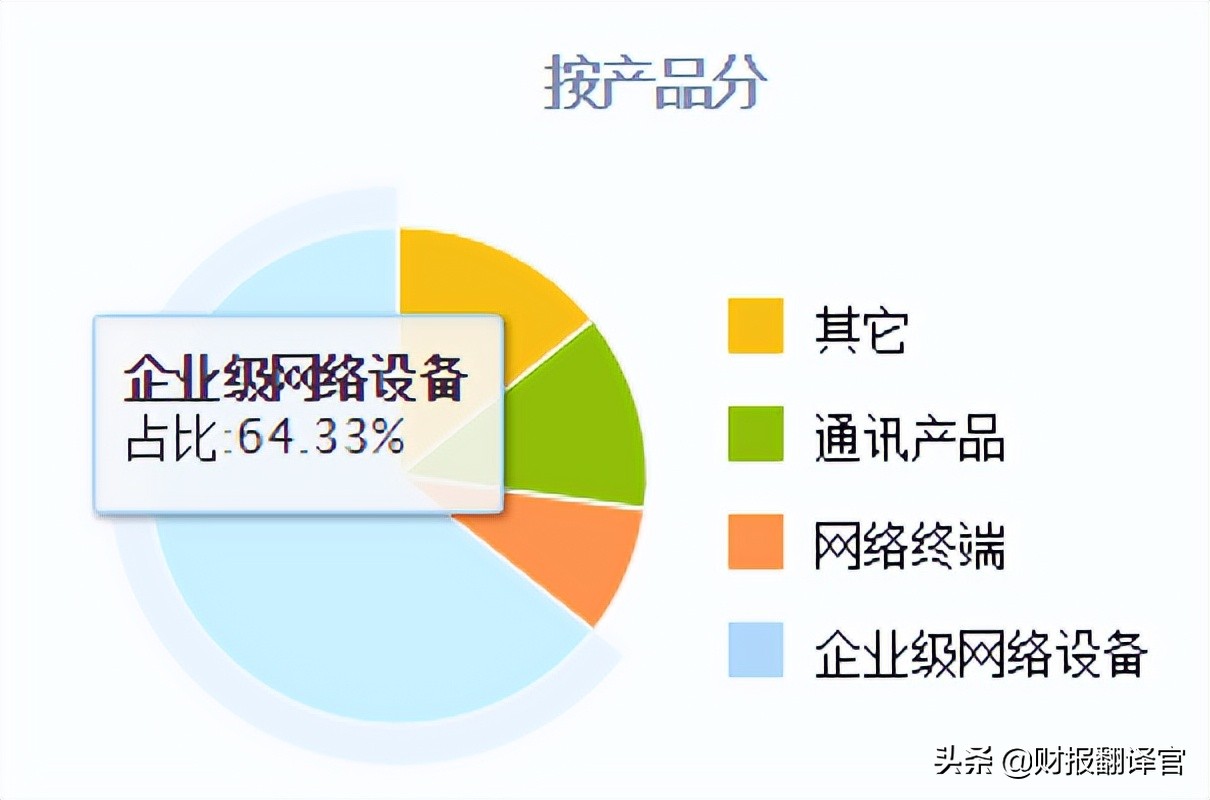 按产品分

企业级网络设备
占比:64.33%

其它
通讯产品
网络终端
企业级网络设备

头条 @财报翻译官